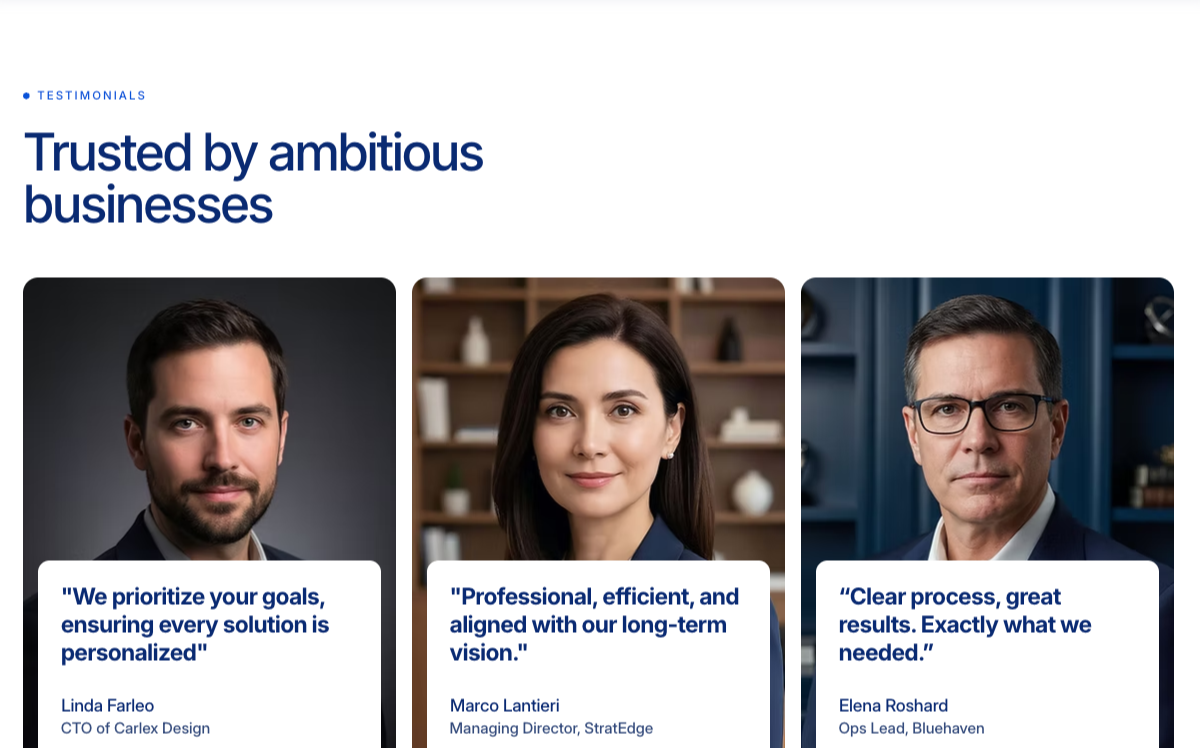 TESTIMONIALS

Trusted by ambitious businesses

"We prioritize your goals, ensuring every solution is personalized"

Linda Farleo
CTO of Carlex Design

"Professional, efficient, and aligned with our long-term vision."

Marco Lantieri
Managing Director, StratEdge

“Clear process, great results. Exactly what we needed.”

Elena Roshard
Ops Lead, Bluehaven